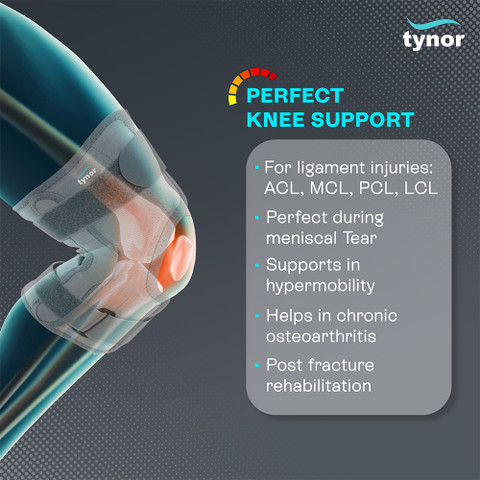 tynor

tynor

PERFECT KNEE SUPPORT

• For ligament injuries: ACL, MCL, PCL, LCL
• Perfect during meniscal Tear
• Supports in hypermobility
• Helps in chronic osteoarthritis
• Post fracture rehabilitation